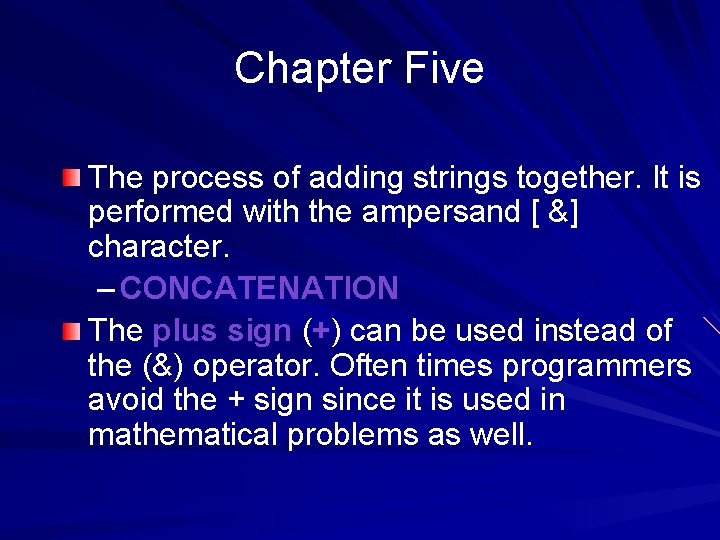 Chapter Five

The process of adding strings together. It is performed with the ampersand [ &] character.

– CONCATENATION

The plus sign (+) can be used instead of the (&) operator. Often times programmers avoid the + sign since it is used in mathematical problems as well.